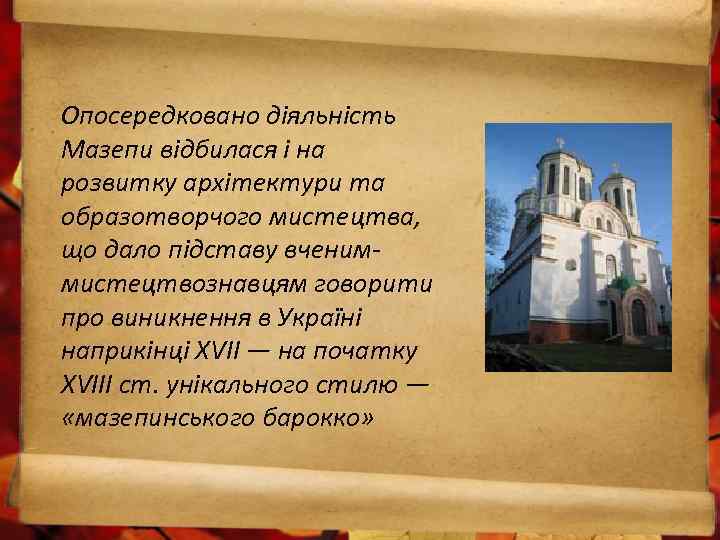 Опосередковано діяльність Мазепи відбилася і на розвитку архітектури та образотворчого мистецтва, що дало підставу вченим-мистецтвознавцям говорити про виникнення в Україні наприкінці XVII — на початку XVIII ст. унікального стилю — «мазепинського барокко»